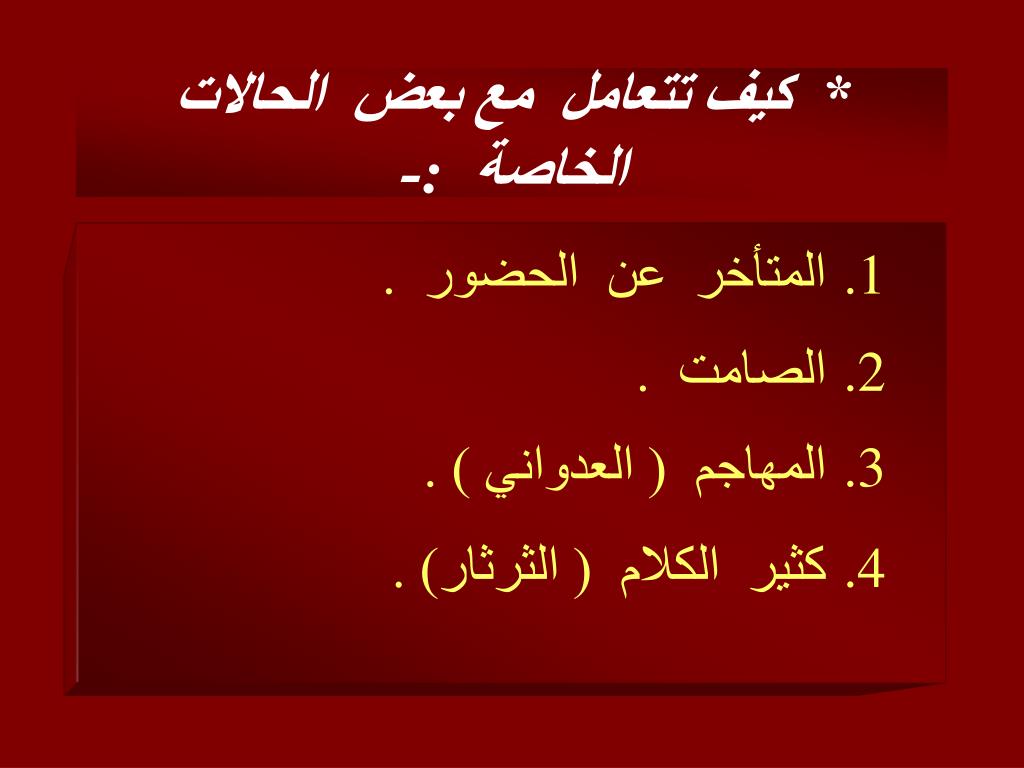 * كيف تتعامل مع بعض الحالات الخاصة :-

1. المتأخر عن الحضور .
2. الصامت .
3. المهاجم ( العدواني ) .
4. كثير الكلام ( الثرثار) .